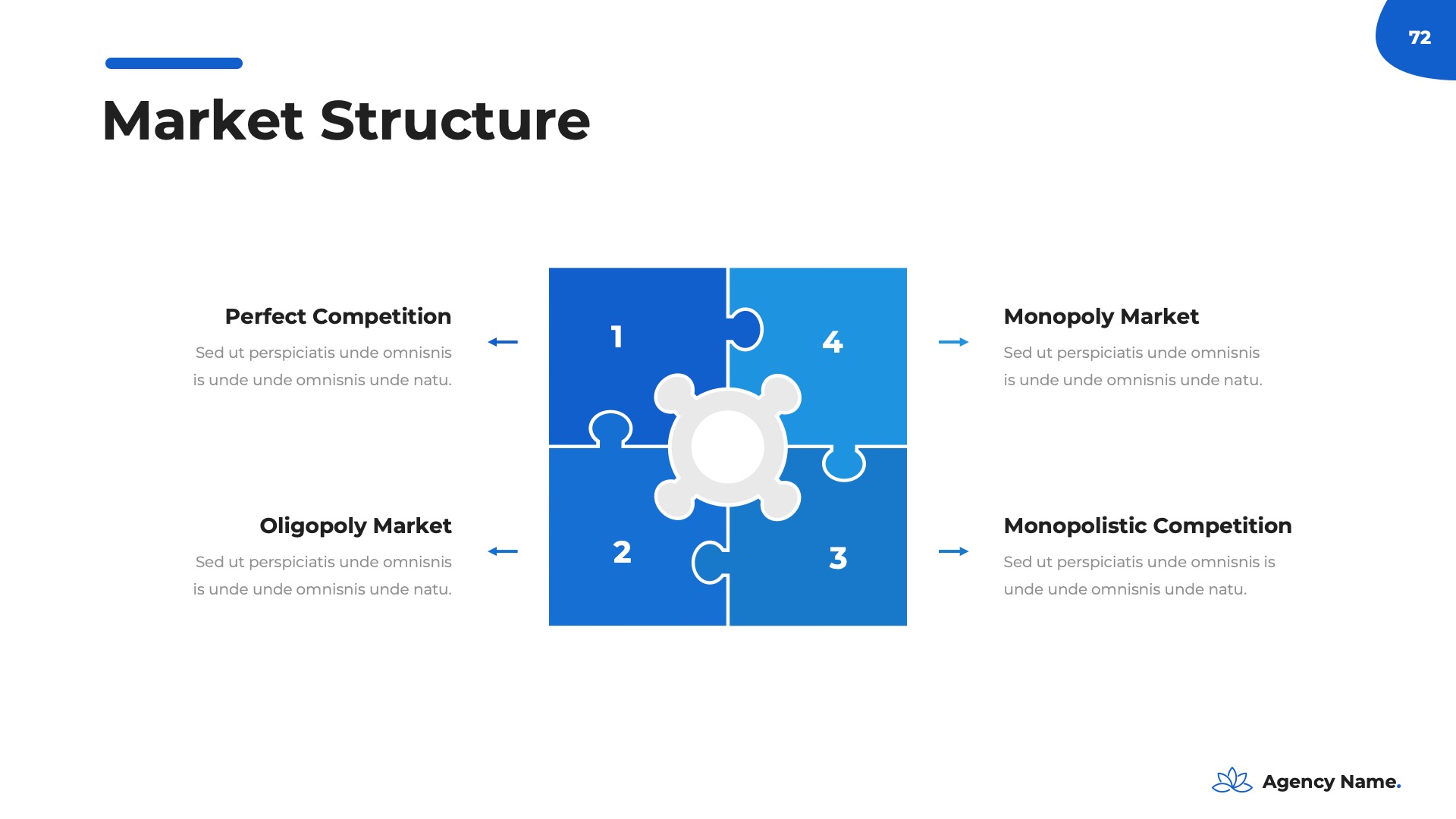 72

Market Structure

Perfect Competition

Sed ut perspiciatis unde omnisnis is unde unde omnisnis unde natu.

Oligopoly Market

Sed ut perspiciatis unde omnisnis is unde unde omnisnis unde natu.

1

4

2

3

Monopoly Market

Sed ut perspiciatis unde omnisnis is unde unde omnisnis unde natu.

Monopolistic Competition

Sed ut perspiciatis unde omnisnis is unde unde omnisnis unde natu.

Agency Name.